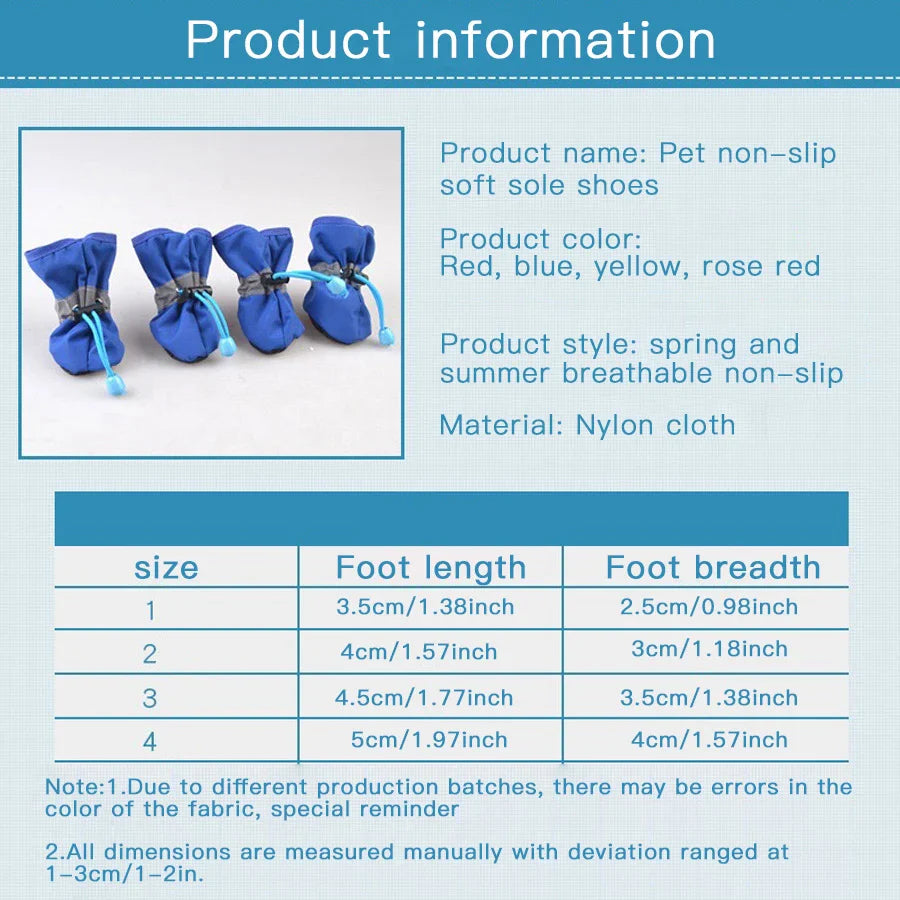 Product information

Product name: Pet non-slip soft sole shoes

Product color:
Red, blue, yellow, rose red

Product style: spring and summer breathable non-slip

Material: Nylon cloth

| size | Foot length | Foot breadth |
|---|---|---|
| 1 | 3.5cm/1.38inch | 2.5cm/0.98inch |
| 2 | 4cm/1.57inch | 3cm/1.18inch |
| 3 | 4.5cm/1.77inch | 3.5cm/1.38inch |
| 4 | 5cm/1.97inch | 4cm/1.57inch |

Note:1.Due to different production batches, there may be errors in the color of the fabric, special reminder

2.All dimensions are measured manually with deviation ranged at 1-3cm/1-2in.